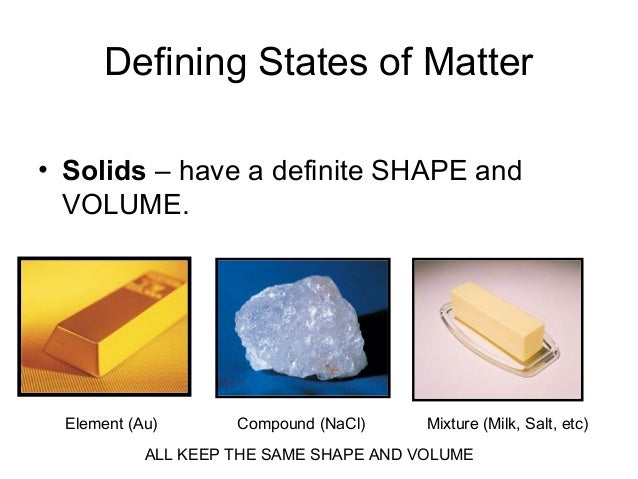 Defining States of Matter

• **Solids** – have a definite SHAPE and VOLUME.

Element (Au)

Compound (NaCl)

Mixture (Milk, Salt, etc)

ALL KEEP THE SAME SHAPE AND VOLUME